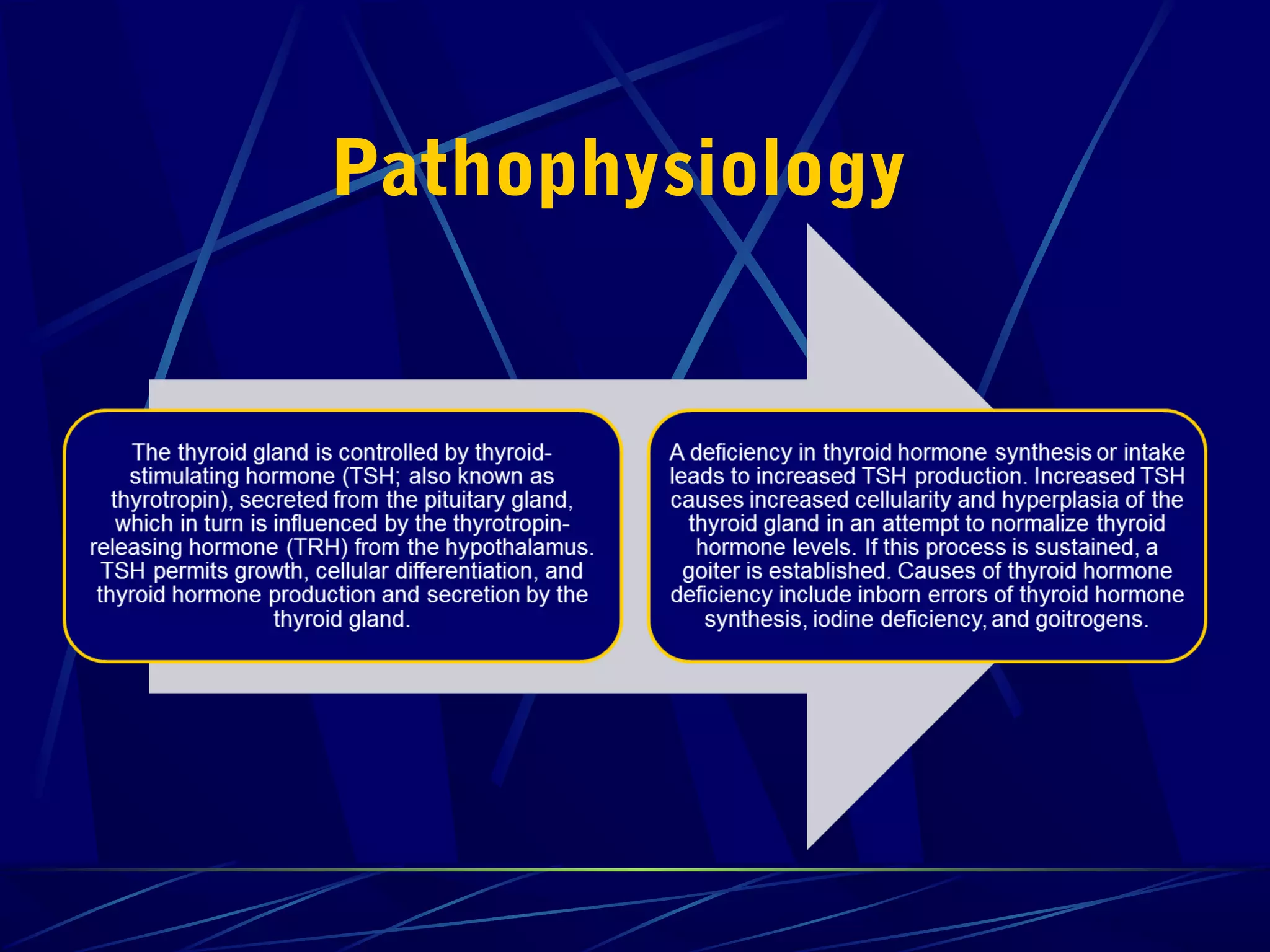 Pathophysiology

The thyroid gland is controlled by thyroid-stimulating hormone (TSH; also known as thyrotropin), secreted from the pituitary gland, which in turn is influenced by the thyrotropin-releasing hormone (TRH) from the hypothalamus. TSH permits growth, cellular differentiation, and thyroid hormone production and secretion by the thyroid gland.

A deficiency in thyroid hormone synthesis or intake leads to increased TSH production. Increased TSH causes increased cellularity and hyperplasia of the thyroid gland in an attempt to normalize thyroid hormone levels. If this process is sustained, a goiter is established. Causes of thyroid hormone deficiency include inborn errors of thyroid hormone synthesis, iodine deficiency, and goitrogens.